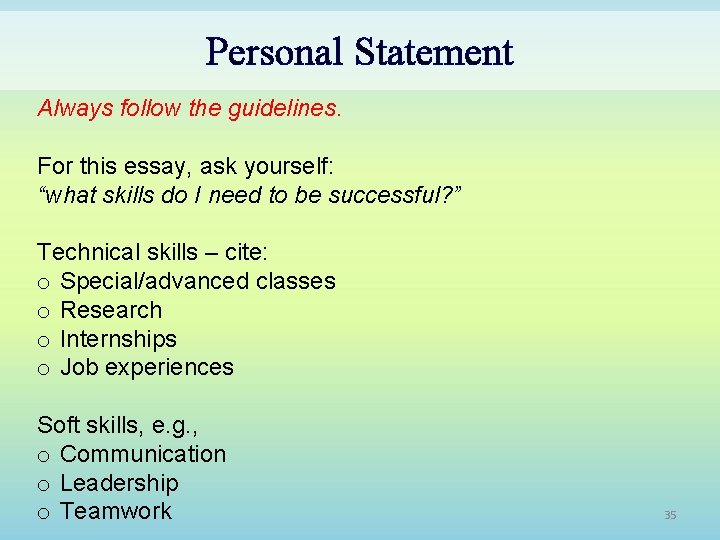 Personal Statement

Always follow the guidelines.

For this essay, ask yourself:
“what skills do I need to be successful?”

Technical skills – cite:
o Special/advanced classes
o Research
o Internships
o Job experiences

Soft skills, e.g.,
o Communication
o Leadership
o Teamwork

35